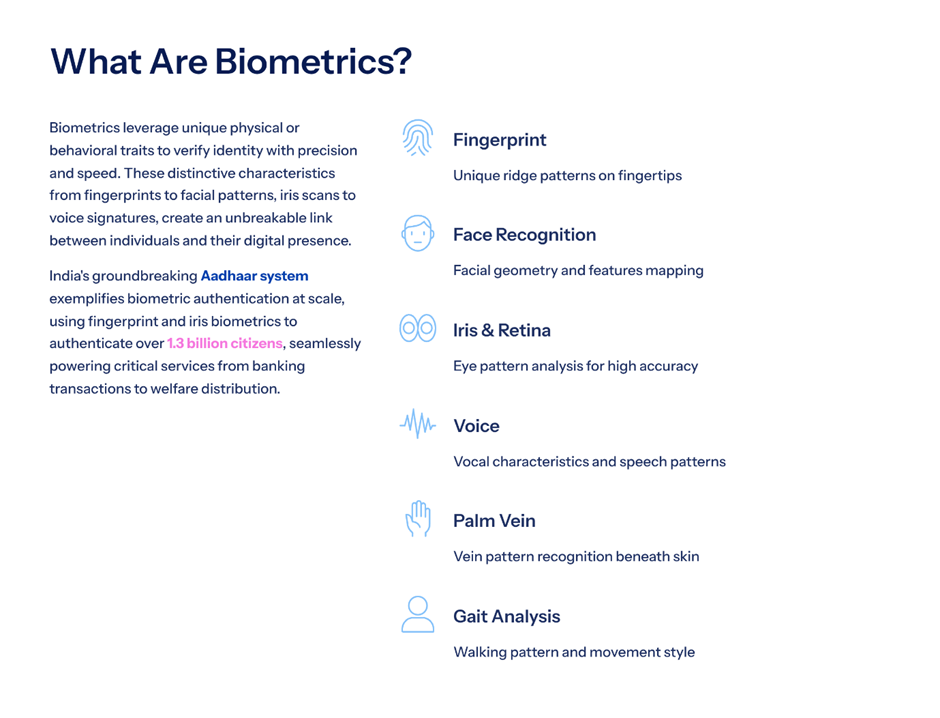 What Are Biometrics?

Biometrics leverage unique physical or behavioral traits to verify identity with precision and speed. These distinctive characteristics from fingerprints to facial patterns, iris scans to voice signatures, create an unbreakable link between individuals and their digital presence.

India's groundbreaking Aadhaar system exemplifies biometric authentication at scale, using fingerprint and iris biometrics to authenticate over 1.3 billion citizens, seamlessly powering critical services from banking transactions to welfare distribution.

Fingerprint

Unique ridge patterns on fingertips

Face Recognition

Facial geometry and features mapping

Iris & Retina

Eye pattern analysis for high accuracy

Voice

Vocal characteristics and speech patterns

Palm Vein

Vein pattern recognition beneath skin

Gait Analysis

Walking pattern and movement style